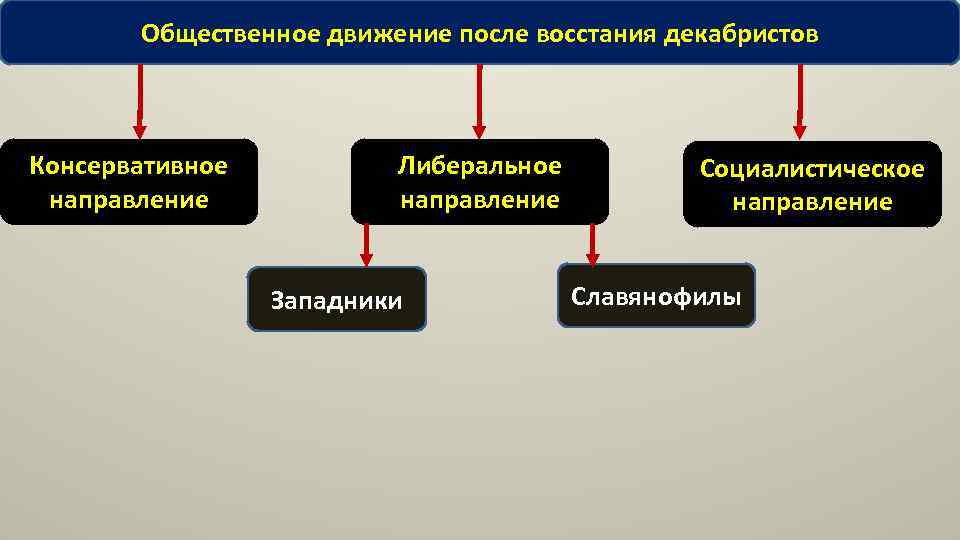 Общественное движение после восстания декабристов

Консервативное направление

Либеральное направление

Социалистическое направление

Западники

Славянофилы